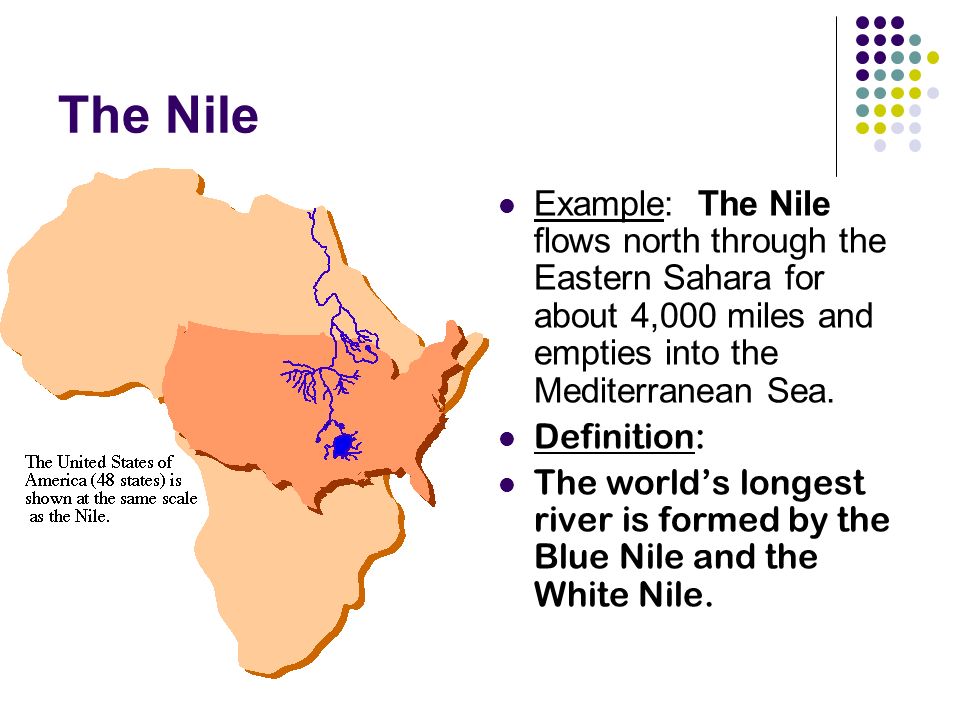 The Nile

The United States of America (48 states) is shown at the same scale as the Nile.

- Example: The Nile flows north through the Eastern Sahara for about 4,000 miles and empties into the Mediterranean Sea.
- Definition:
- The world's longest river is formed by the Blue Nile and the White Nile.